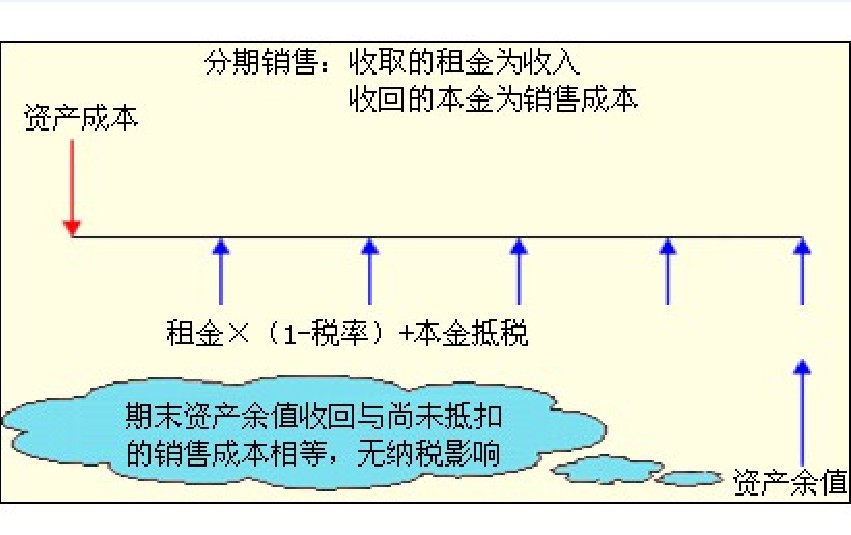 分期销售：收取的租金为收入
收回的本金为销售成本

资产成本

租金×（1-税率）+本金抵税

期末资产余值收回与尚未抵扣的销售成本相等，无纳税影响

资产余值